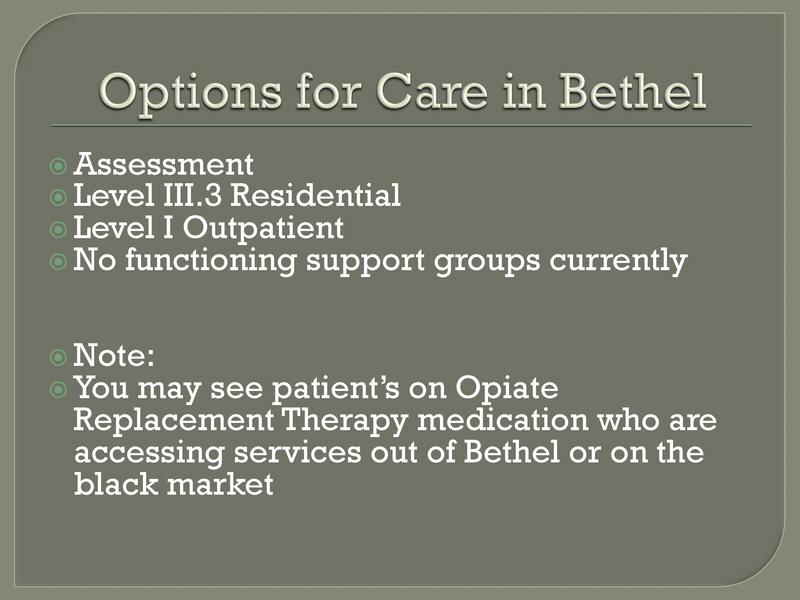 Options for Care in Bethel

Assessment
Level III.3 Residential
Level I Outpatient
No functioning support groups currently

Note:
You may see patient's on Opiate Replacement Therapy medication who are accessing services out of Bethel or on the black market